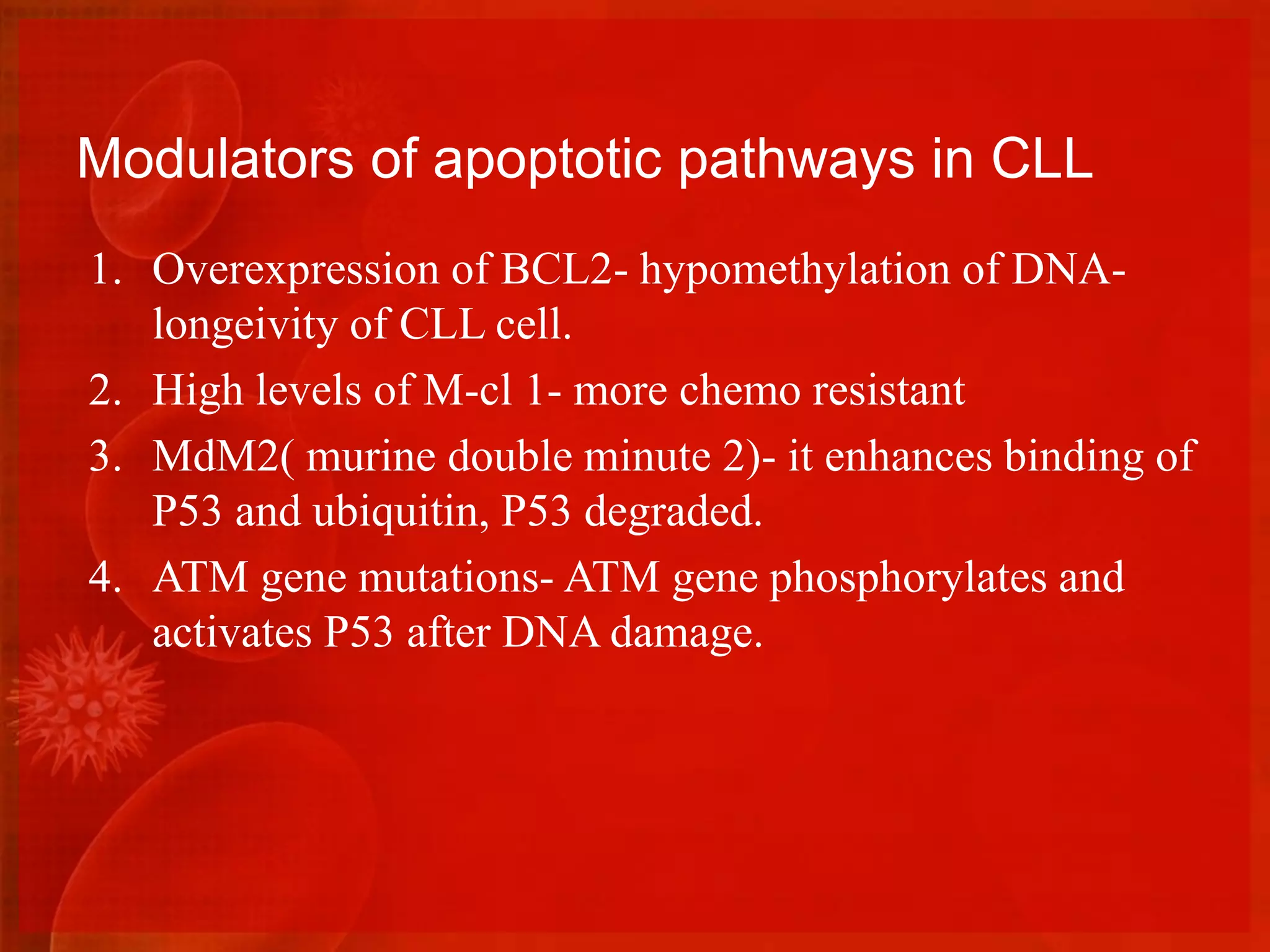 Modulators of apoptotic pathways in CLL

1. Overexpression of BCL2- hypomethylation of DNA- longeivity of CLL cell.
2. High levels of M-cl 1- more chemo resistant
3. MdM2( murine double minute 2)- it enhances binding of P53 and ubiquitin, P53 degraded.
4. ATM gene mutations- ATM gene phosphorylates and activates P53 after DNA damage.